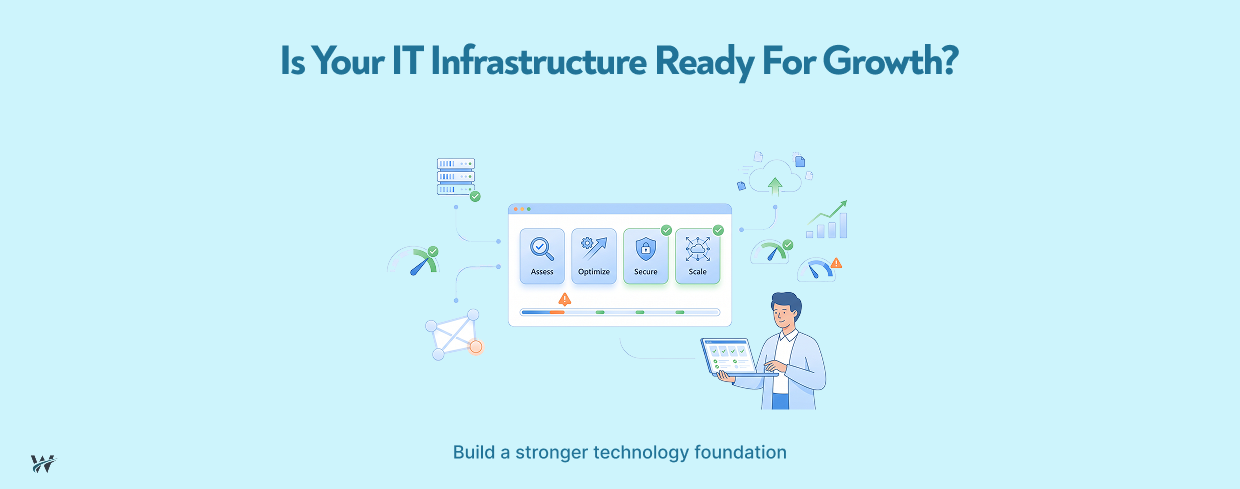 Is Your IT Infrastructure Ready For Growth?

Assess

Optimize

Secure

Scale

Build a stronger technology foundation